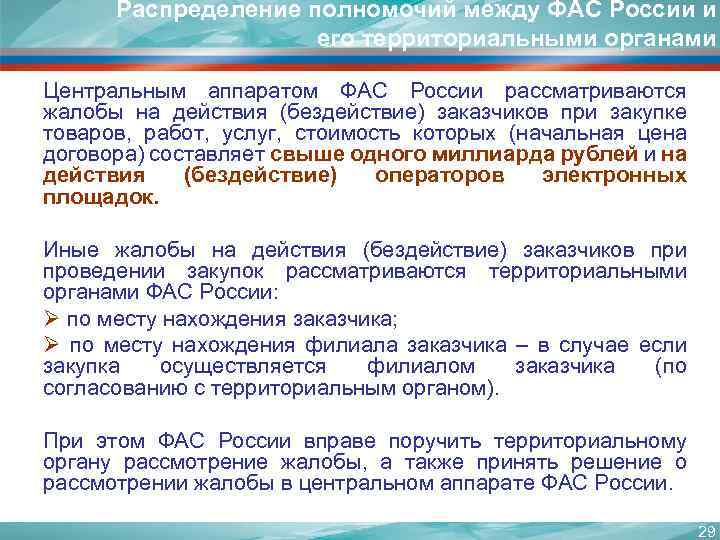 Распределение полномочий между ФАС России и его территориальными органами

Центральным аппаратом ФАС России рассматриваются жалобы на действия (бездействие) заказчиков при закупке товаров, работ, услуг, стоимость которых (начальная цена договора) составляет свыше одного миллиарда рублей и на действия (бездействие) операторов электронных площадок.

Иные жалобы на действия (бездействие) заказчиков при проведении закупок рассматриваются территориальными органами ФАС России:

➢ по месту нахождения заказчика;

➢ по месту нахождения филиала заказчика – в случае если закупка осуществляется филиалом заказчика (по согласованию с территориальным органом).

При этом ФАС России вправе поручить территориальному органу рассмотрение жалобы, а также принять решение о рассмотрении жалобы в центральном аппарате ФАС России.

29